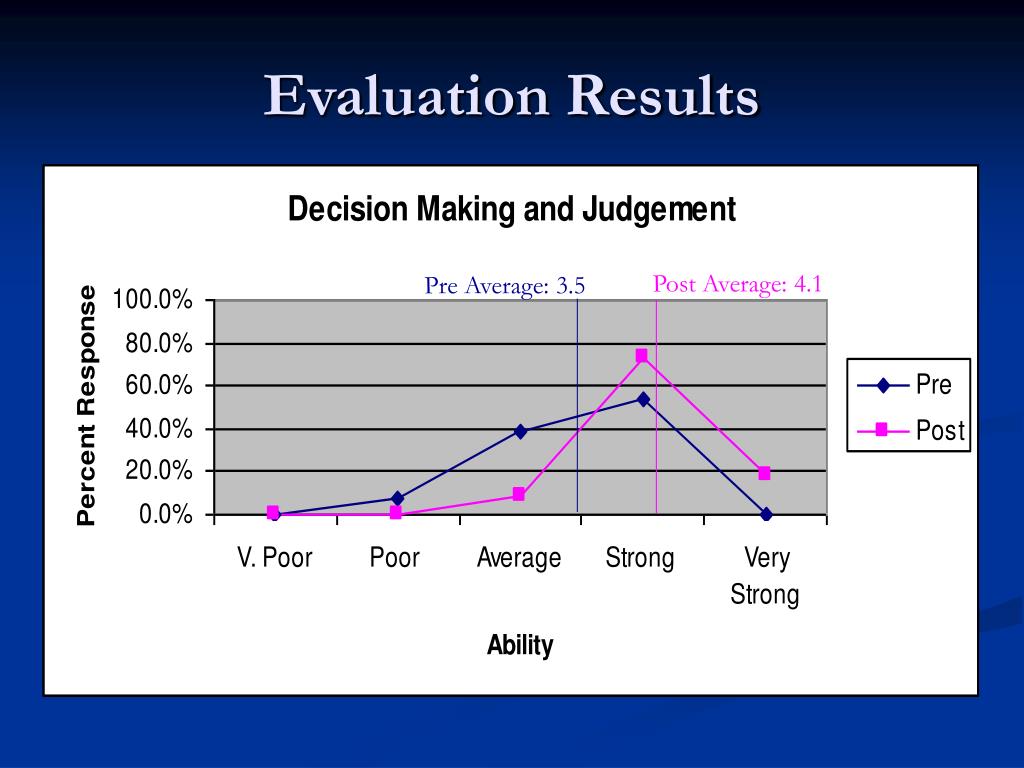 Evaluation Results

Decision Making and Judgement

Pre Average: 3.5

Post Average: 4.1

Percent Response

100.0%
80.0%
60.0%
40.0%
20.0%
0.0%

V. Poor
Poor
Average
Strong
Very Strong

Ability

Pre
Post